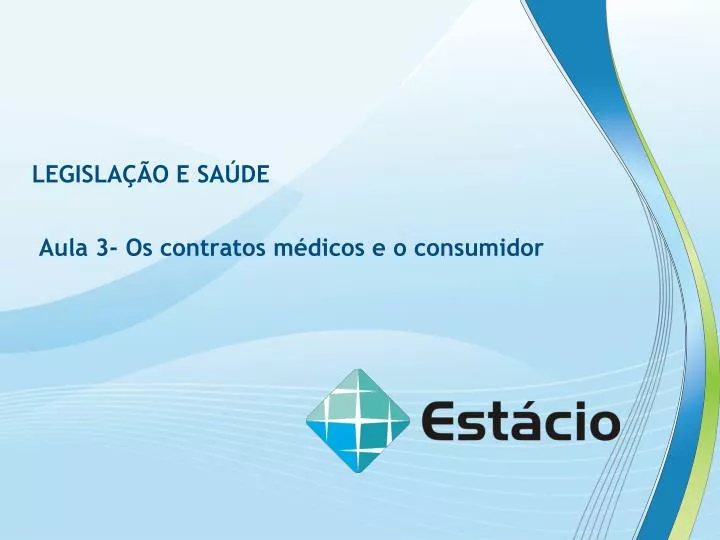 LEGISLAÇÃO E SAÚDE

Aula 3- Os contratos médicos e o consumidor

Estácio